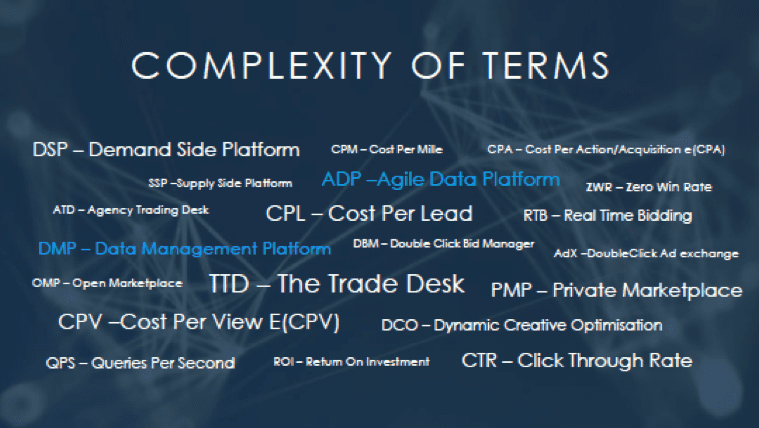 COMPLEXITY OF TERMS

DSP – Demand Side Platform

CPM – Cost Per Mille

CPA – Cost Per Action/Acquisition e(CPA)

SSP –Supply Side Platform

ADP –Agile Data Platform

ZWR – Zero Win Rate

ATD – Agency Trading Desk

CPL – Cost Per Lead

RTB – Real Time Bidding

DMP – Data Management Platform

DBM – Double Click Bid Manager

AdX –DoubleClick Ad exchange

OMP – Open Marketplace

TTD – The Trade Desk

PMP – Private Marketplace

CPV –Cost Per View E(CPV)

DCO – Dynamic Creative Optimisation

QPS – Queries Per Second

ROI – Return On Investment

CTR – Click Through Rate